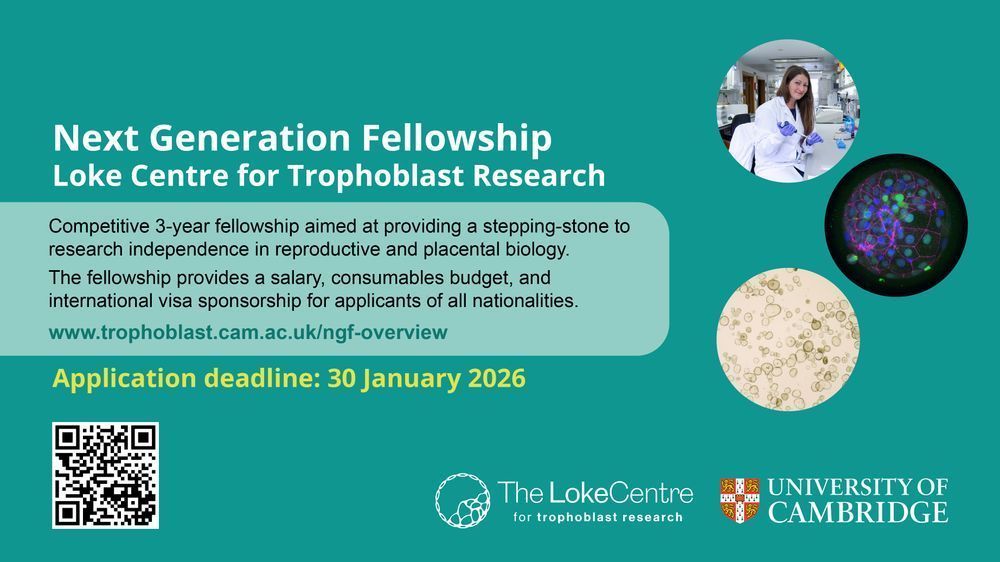 Next Generation Fellowship
Loke Centre for Trophoblast Research

Competitive 3-year fellowship aimed at providing a stepping-stone to research independence in reproductive and placental biology.

The fellowship provides a salary, consumables budget, and international visa sponsorship for applicants of all nationalities.

www.trophoblast.cam.ac.uk/ngf-overview

Application deadline: 30 January 2026

The LokeCentre
for trophoblast research

UNIVERSITY OF
CAMBRIDGE